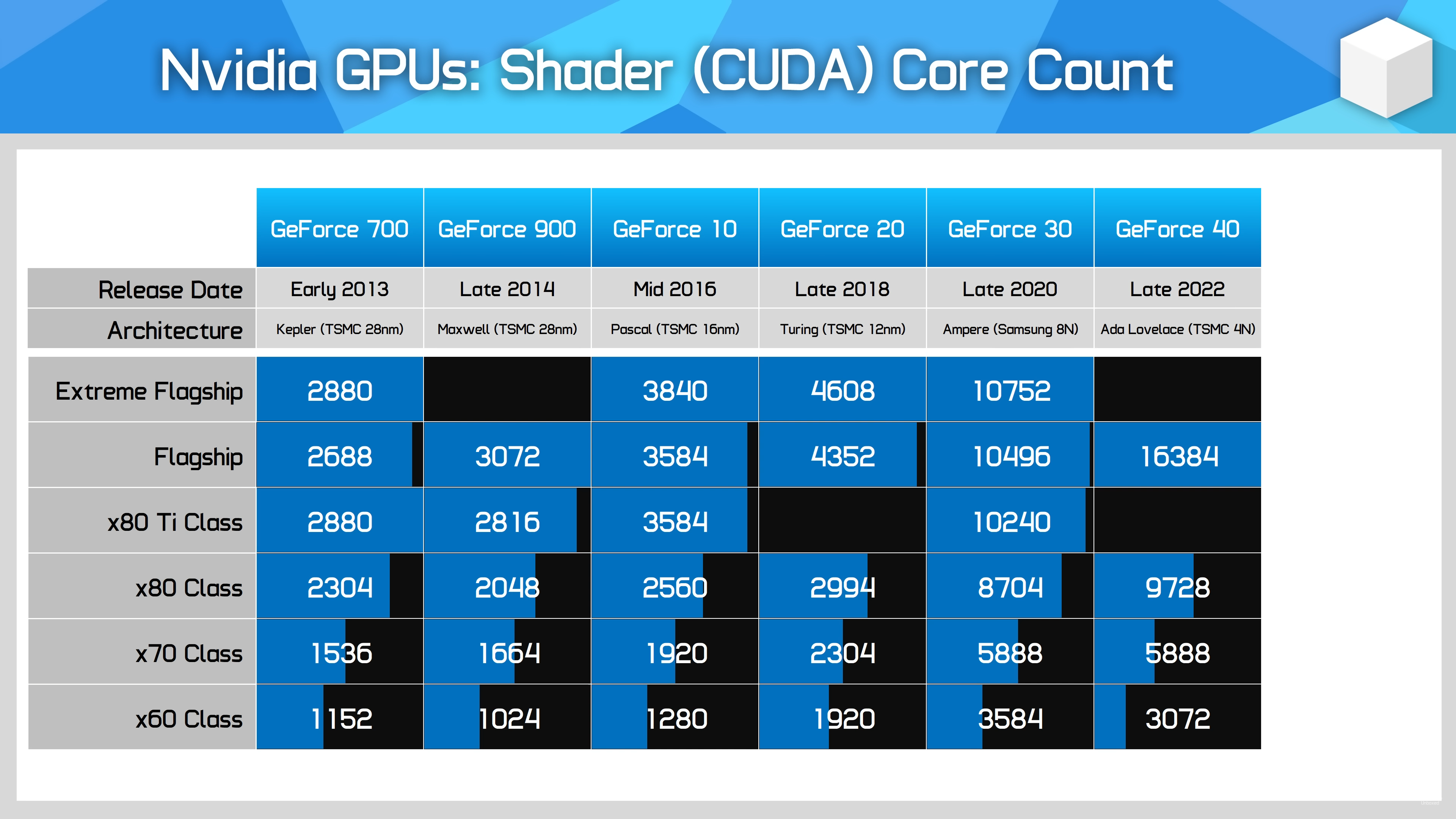 Nvidia GPUs: Shader (CUDA) Core Count

| | GeForce 700 | GeForce 900 | GeForce 10 | GeForce 20 | GeForce 30 | GeForce 40 |
|---|---|---|---|---|---|---|
| Release Date | Early 2013 | Late 2014 | Mid 2016 | Late 2018 | Late 2020 | Late 2022 |
| Architecture | Kepler (TSMC 28nm) | Maxwell (TSMC 28nm) | Pascal (TSMC 16nm) | Turing (TSMC 12nm) | Ampere (Samsung 8N) | Ada Lovelace (TSMC 4N) |
| Extreme Flagship | 2880 | | 3840 | 4608 | 10752 | |
| Flagship | 2688 | 3072 | 3584 | 4352 | 10496 | 16384 |
| x80 Ti Class | 2880 | 2816 | 3584 | | 10240 | |
| x80 Class | 2304 | 2048 | 2560 | 2994 | 8704 | 9728 |
| x70 Class | 1536 | 1664 | 1920 | 2304 | 5888 | 5888 |
| x60 Class | 1152 | 1024 | 1280 | 1920 | 3584 | 3072 |